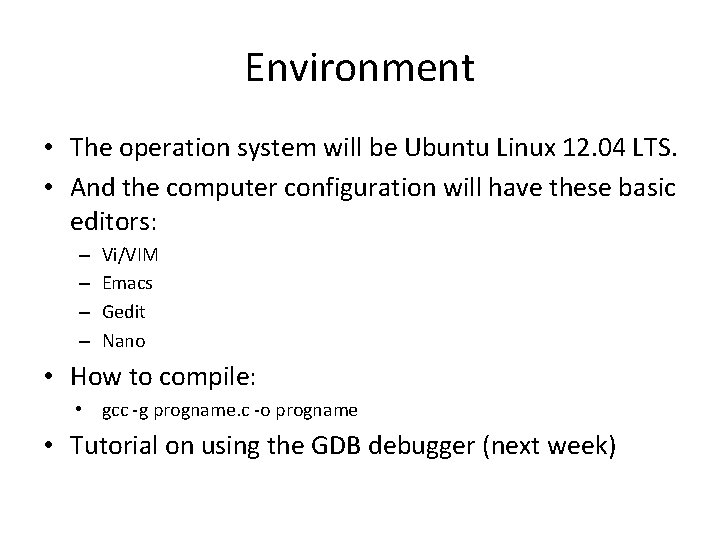 Environment

• The operation system will be Ubuntu Linux 12.04 LTS.
• And the computer configuration will have these basic editors:
– Vi/VIM
– Emacs
– Gedit
– Nano
• How to compile:
• gcc -g progname.c -o progname
• Tutorial on using the GDB debugger (next week)